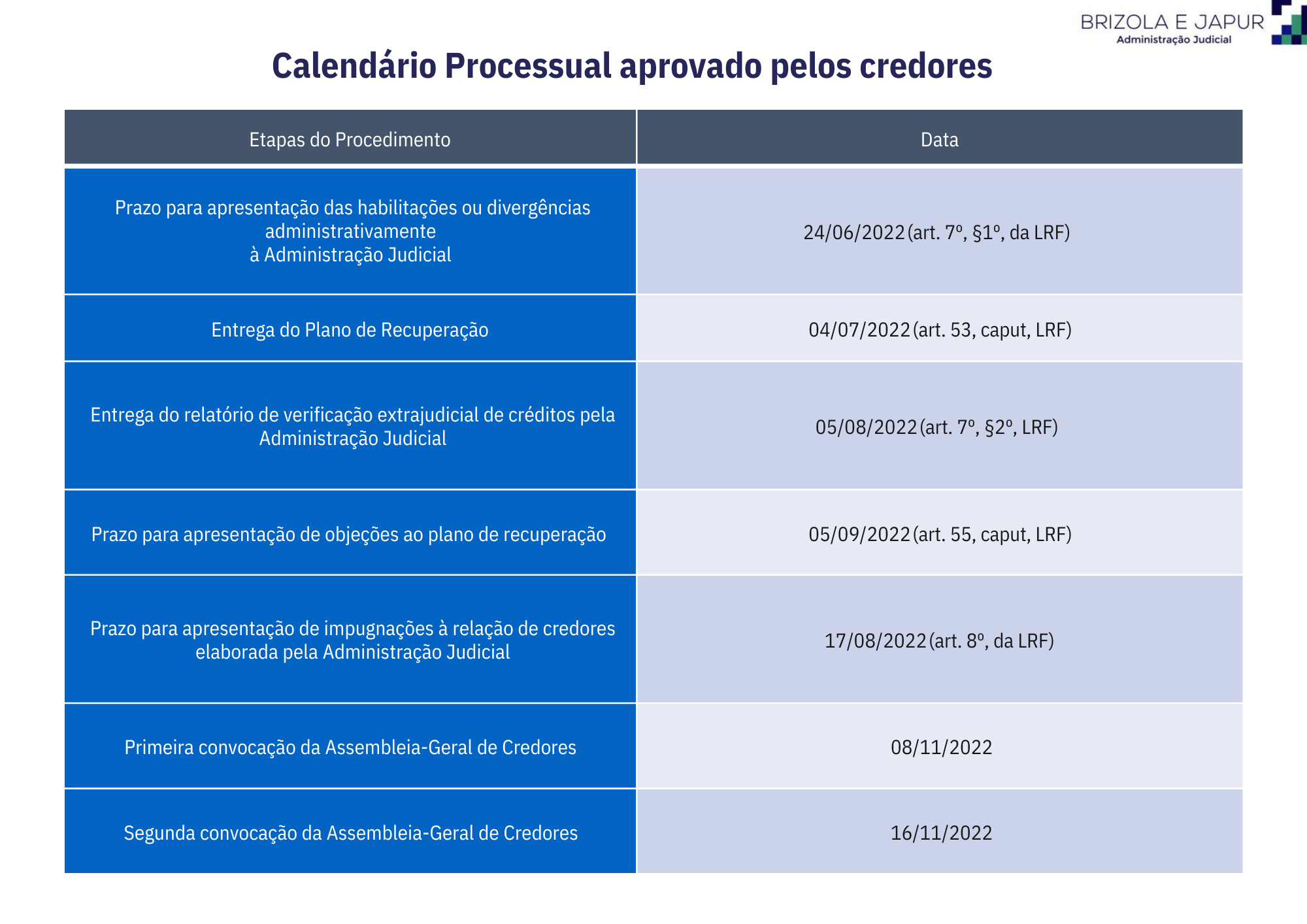 BRIZOLA E JAPUR
Administração Judicial

Calendário Processual aprovado pelos credores

| Etapas do Procedimento | Data |
|---|---|
| Prazo para apresentação das habilitações ou divergências administrativamente à Administração Judicial | 24/06/2022 (art. 7º, §1º, da LRF) |
| Entrega do Plano de Recuperação | 04/07/2022 (art. 53, caput, LRF) |
| Entrega do relatório de verificação extrajudicial de créditos pela Administração Judicial | 05/08/2022 (art. 7º, §2º, LRF) |
| Prazo para apresentação de objeções ao plano de recuperação | 05/09/2022 (art. 55, caput, LRF) |
| Prazo para apresentação de impugnações à relação de credores elaborada pela Administração Judicial | 17/08/2022 (art. 8º, da LRF) |
| Primeira convocação da Assembleia-Geral de Credores | 08/11/2022 |
| Segunda convocação da Assembleia-Geral de Credores | 16/11/2022 |